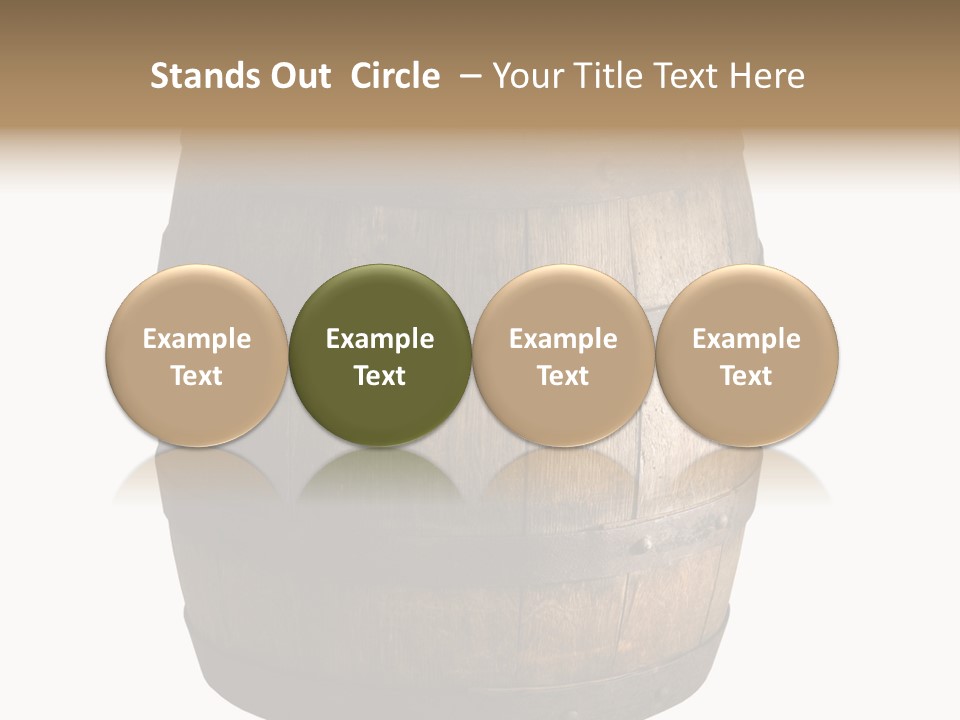 Stands Out Circle – Your Title Text Here

Example Text

Example Text

Example Text

Example Text